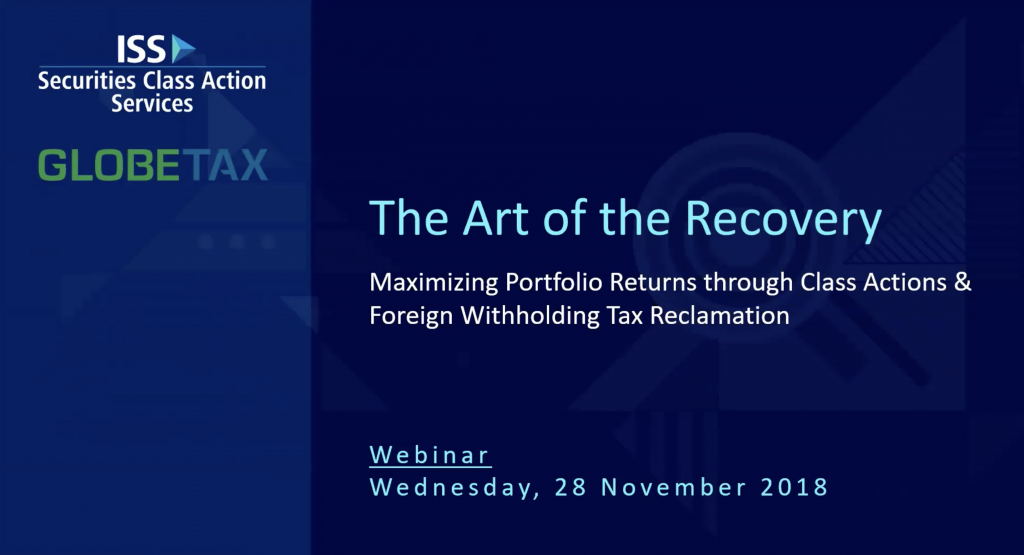 ISS
Securities Class Action Services

GLOBETAX

The Art of the Recovery

Maximizing Portfolio Returns through Class Actions & Foreign Withholding Tax Reclamation

Webinar
Wednesday, 28 November 2018